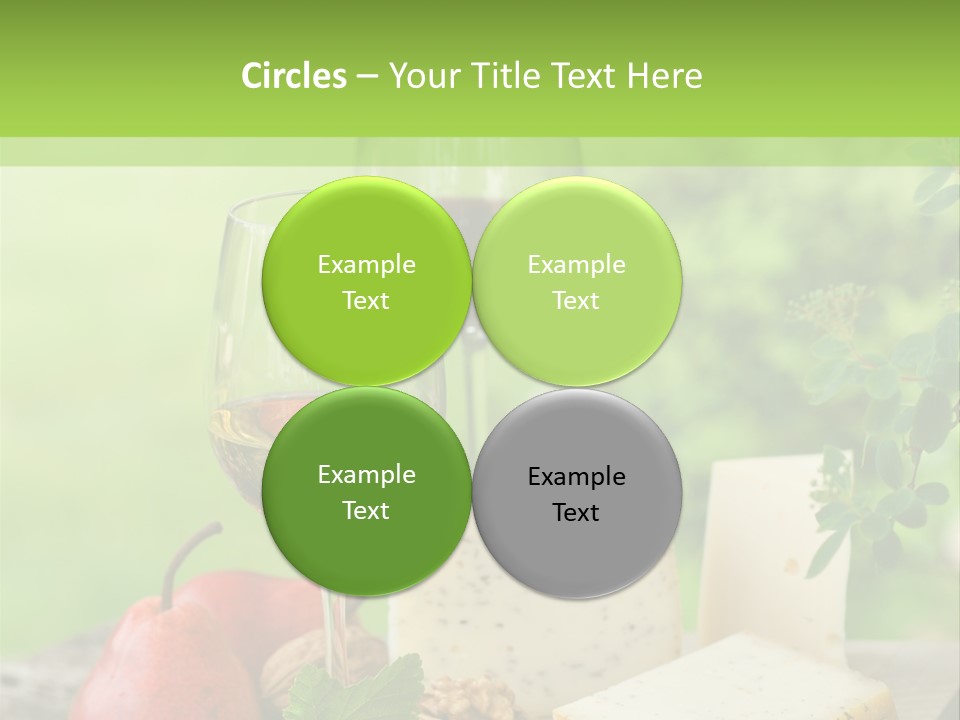 Circles – Your Title Text Here

Example Text

Example Text

Example Text

Example Text